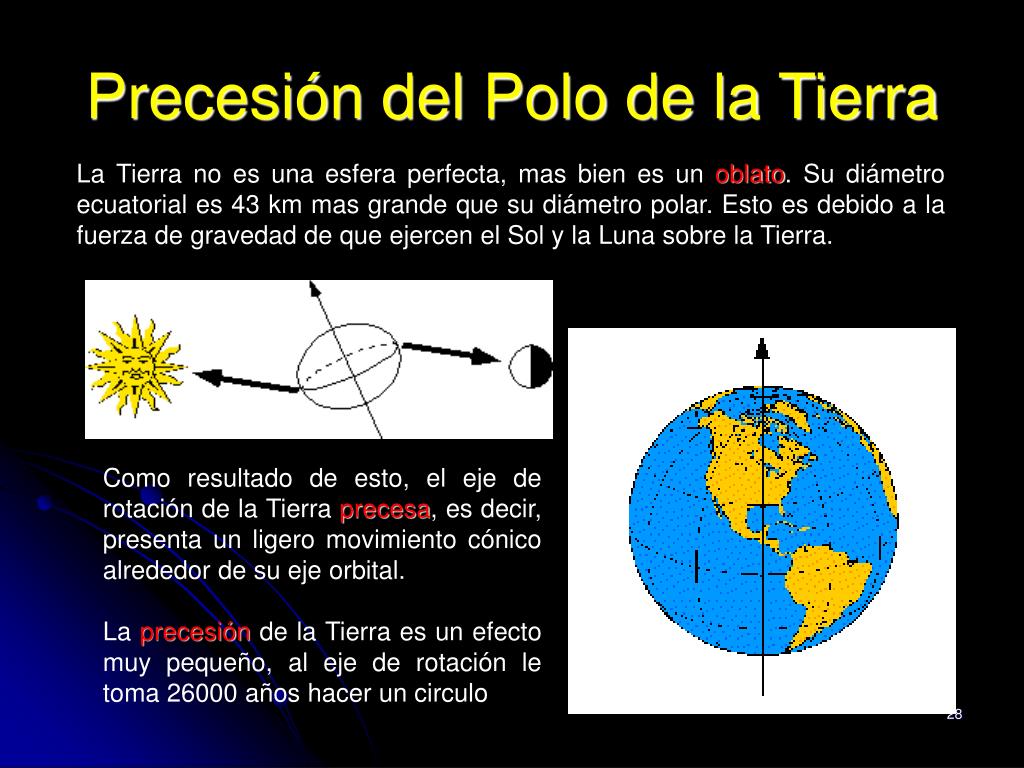 Precesión del Polo de la Tierra

La Tierra no es una esfera perfecta, mas bien es un oblato. Su diámetro ecuatorial es 43 km mas grande que su diámetro polar. Esto es debido a la fuerza de gravedad de que ejercen el Sol y la Luna sobre la Tierra.

Como resultado de esto, el eje de rotación de la Tierra precesa, es decir, presenta un ligero movimiento cónico alrededor de su eje orbital.

La precesión de la Tierra es un efecto muy pequeño, al eje de rotación le toma 26000 años hacer un circulo

28